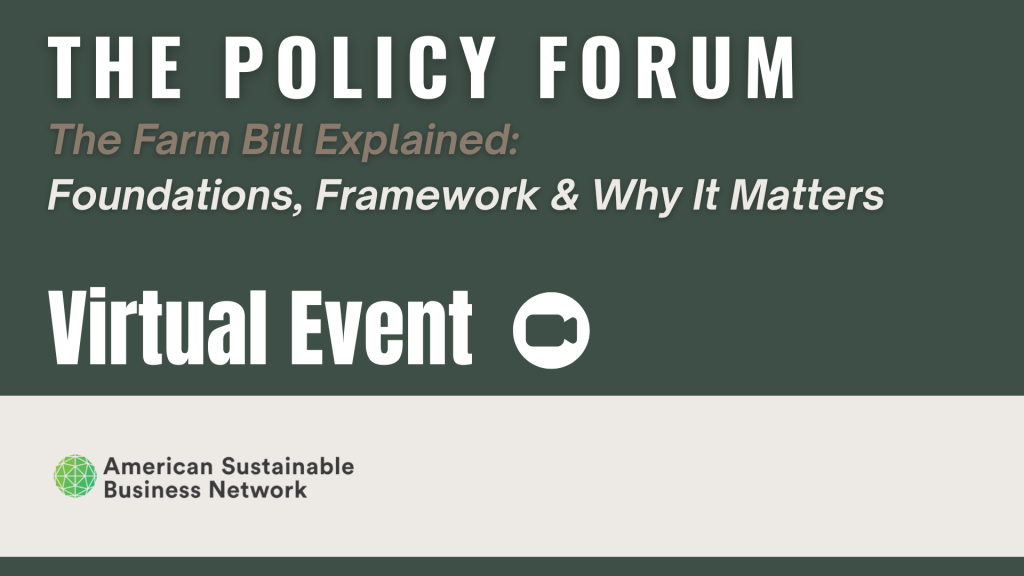 THE POLICY FORUM

The Farm Bill Explained:
Foundations, Framework & Why It Matters

Virtual Event

American Sustainable
Business Network